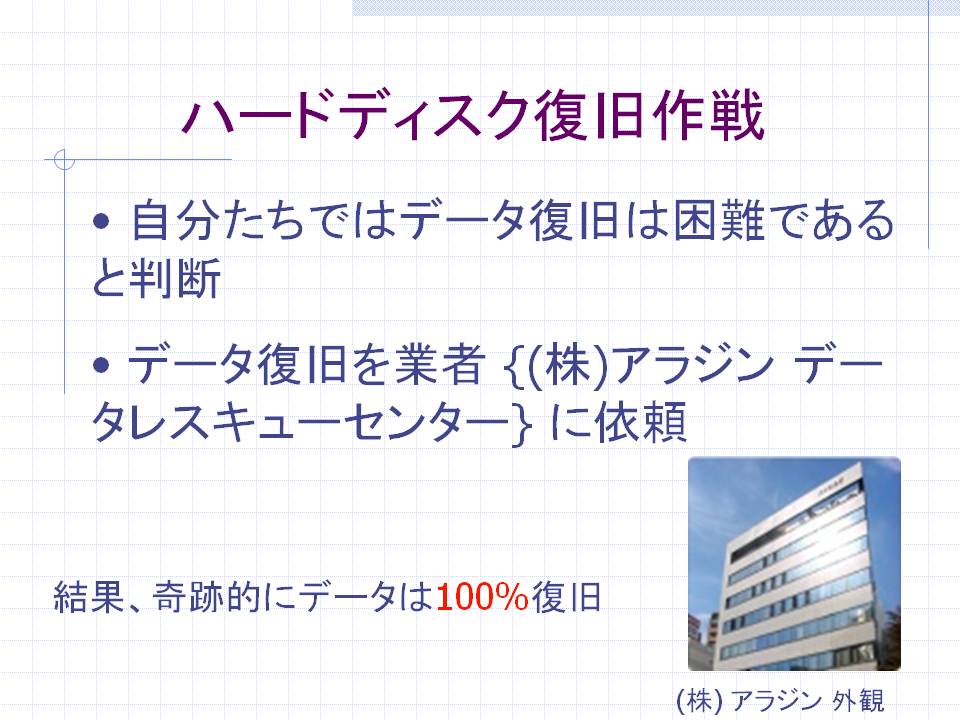 ハードディスク復旧作戦

• 自分たちではデータ復旧は困難であると判断

• データ復旧を業者 {(株)アラジン データレスキューセンター} に依頼

結果、奇跡的にデータは100%復旧

(株) アラジン 外観